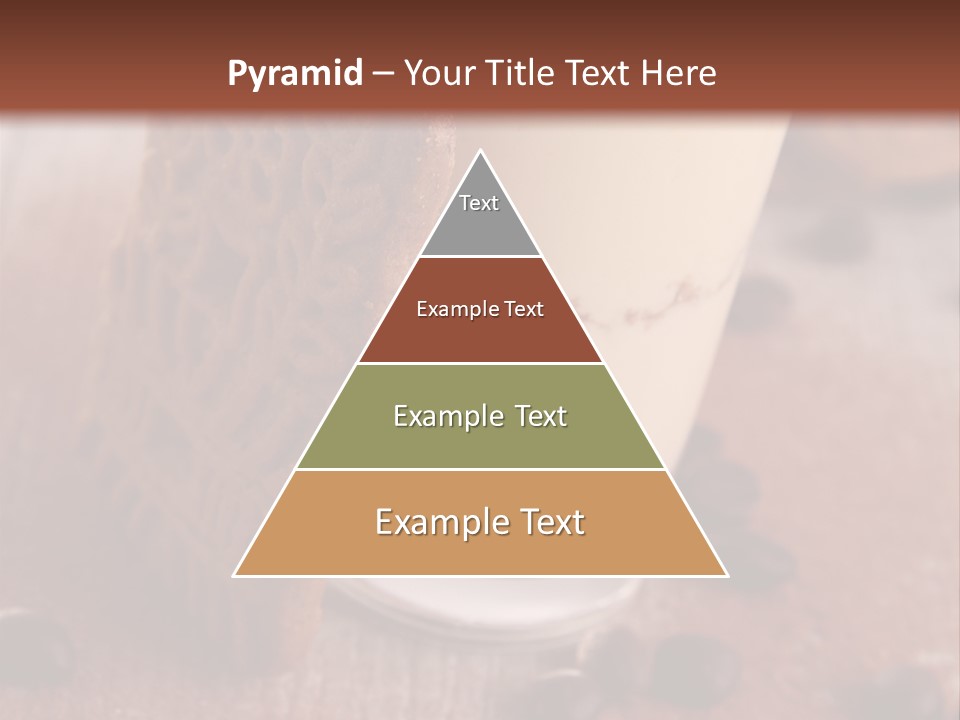 Pyramid – Your Title Text Here

Text

Example Text

Example Text

Example Text